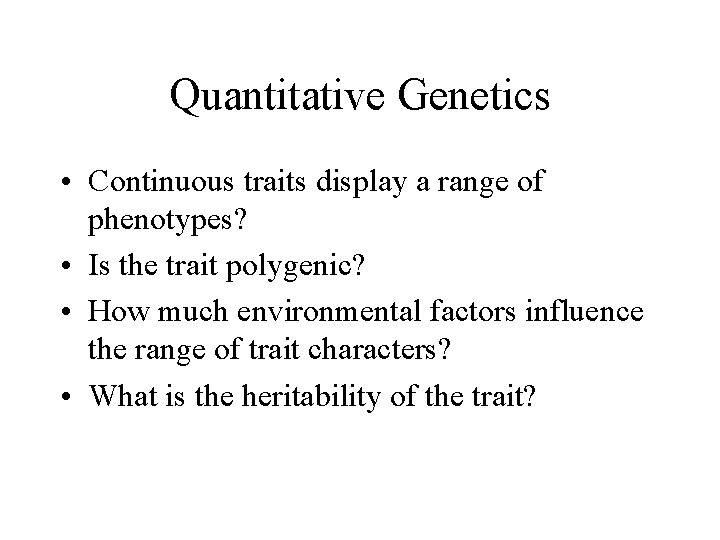 Quantitative Genetics

• Continuous traits display a range of phenotypes?
• Is the trait polygenic?
• How much environmental factors influence the range of trait characters?
• What is the heritability of the trait?